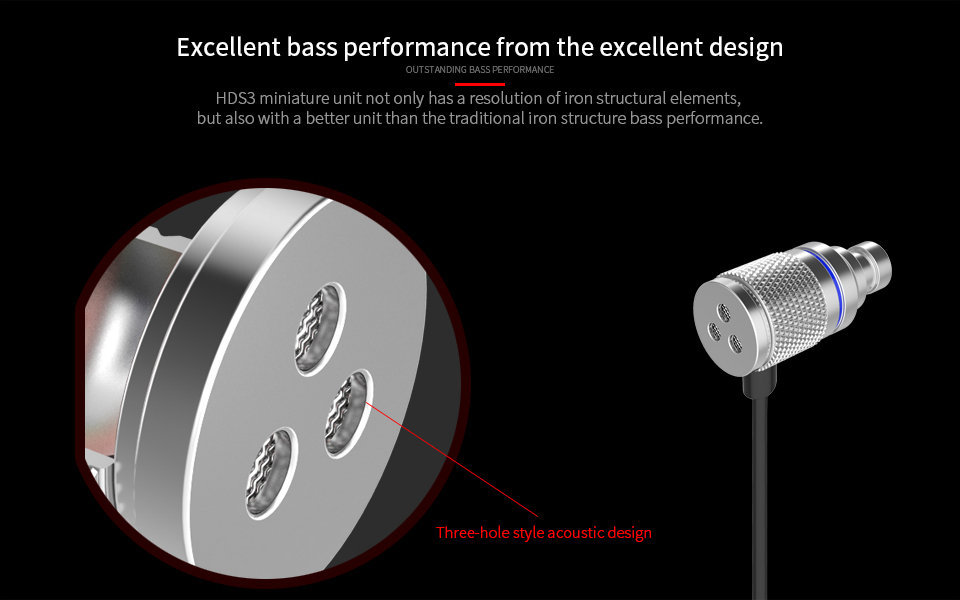 Excellent bass performance from the excellent design
OUTSTANDING BASS PERFORMANCE

HDS3 miniature unit not only has a resolution of iron structural elements, but also with a better unit than the traditional iron structure bass performance.

Three-hole style acoustic design